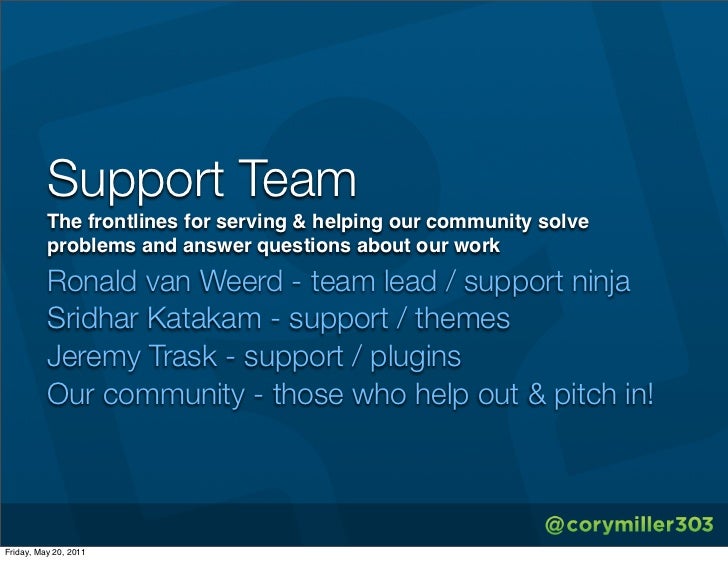 Support Team

The frontlines for serving & helping our community solve problems and answer questions about our work

Ronald van Weerd - team lead / support ninja
Sridhar Katakam - support / themes
Jeremy Trask - support / plugins
Our community - those who help out & pitch in!

@corymiller303

Friday, May 20, 2011